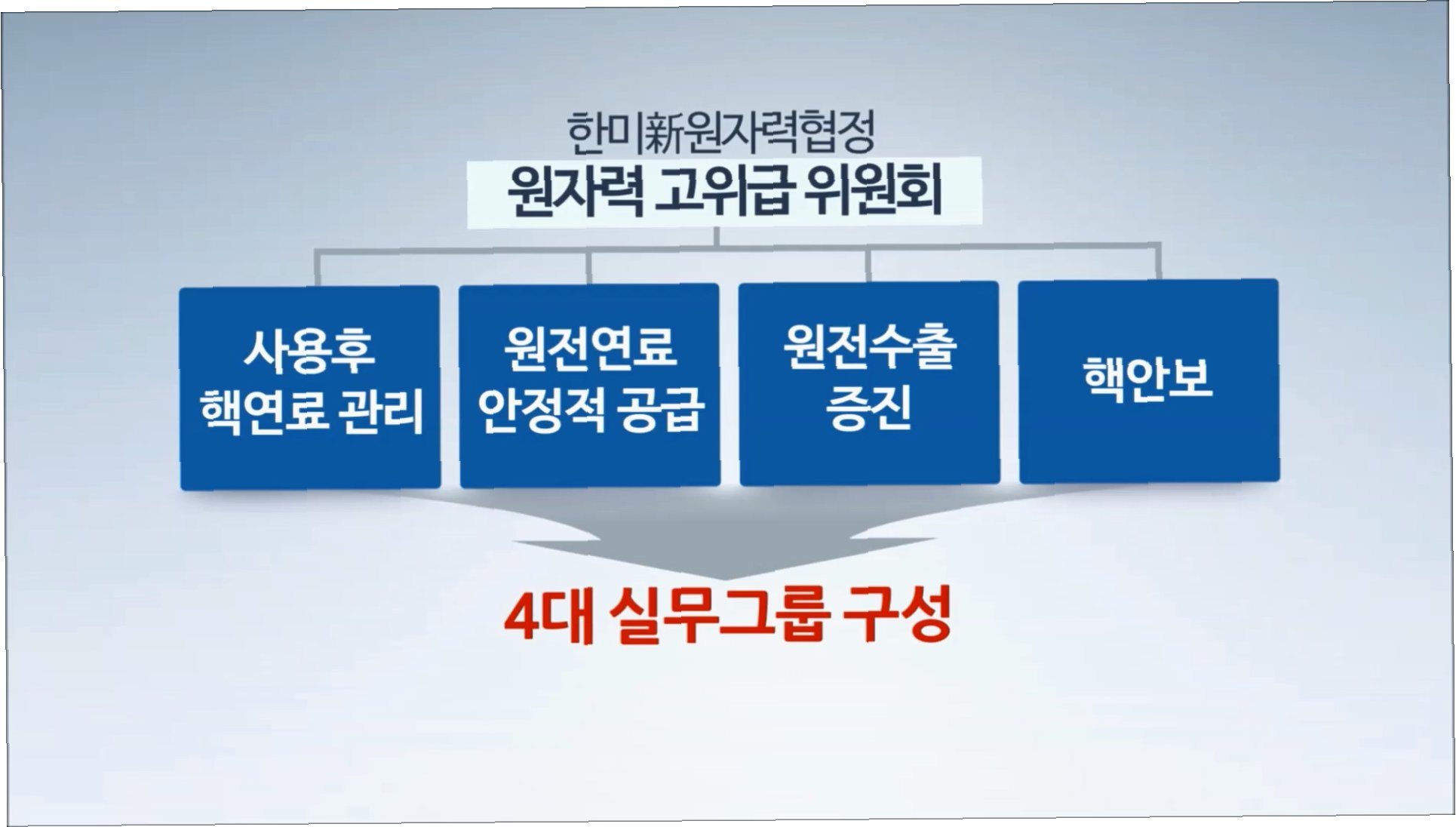 한미新원자력협정
원자력 고위급 위원회

사용후
핵연료 관리

원전연료
안정적 공급

원전수출
증진

핵안보

4대 실무그룹 구성